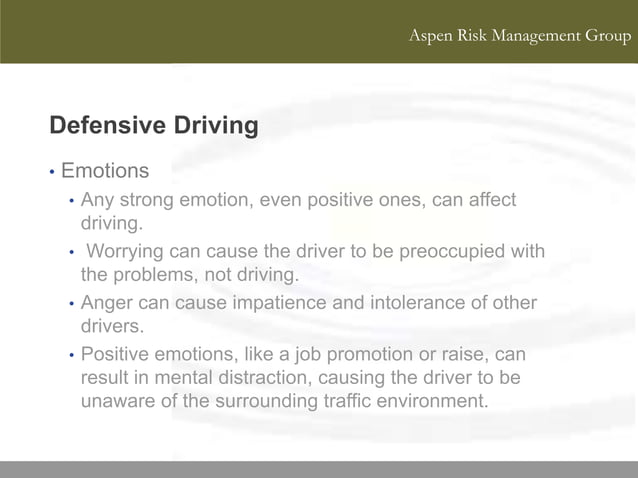 Aspen Risk Management Group

Defensive Driving

• Emotions
  • Any strong emotion, even positive ones, can affect driving.
  • Worrying can cause the driver to be preoccupied with the problems, not driving.
  • Anger can cause impatience and intolerance of other drivers.
  • Positive emotions, like a job promotion or raise, can result in mental distraction, causing the driver to be unaware of the surrounding traffic environment.